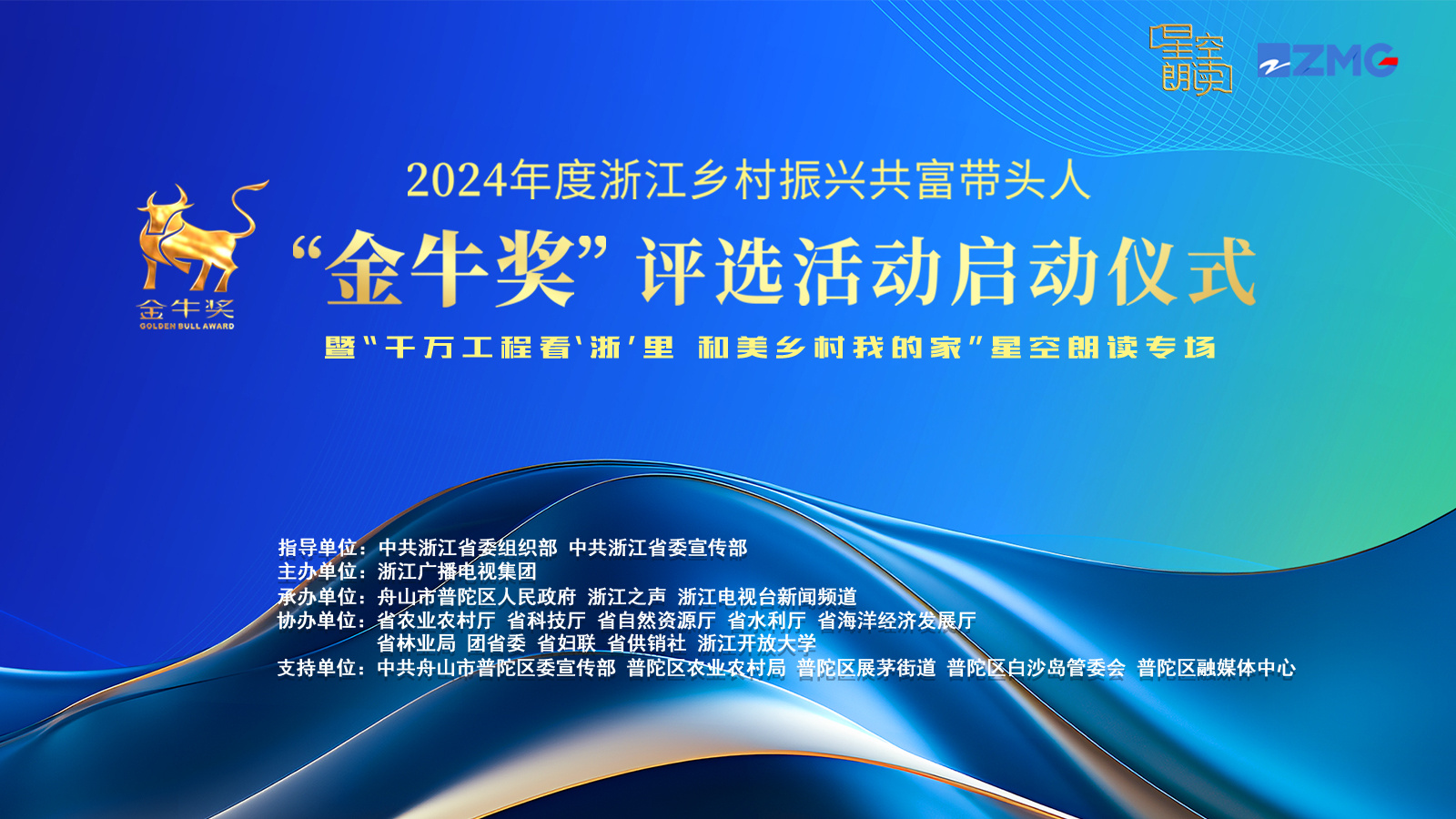 星空朗读

ZMG

金牛奖
GOLDEN BULL AWARD

2024年度浙江乡村振兴共富带头人

“金牛奖”评选活动启动仪式

暨“千万工程看‘浙’里 和美乡村我的家”星空朗读专场

指导单位：中共浙江省委组织部 中共浙江省委宣传部
主办单位：浙江广播电视集团
承办单位：舟山市普陀区人民政府 浙江之声 浙江电视台新闻频道
协办单位：省农业农村厅 省科技厅 省自然资源厅 省水利厅 省海洋经济发展厅
省林业局 团省委 省妇联 省供销社 浙江开放大学
支持单位：中共舟山市普陀区委宣传部 普陀区农业农村局 普陀区展茅街道 普陀区白沙岛管委会 普陀区融媒体中心